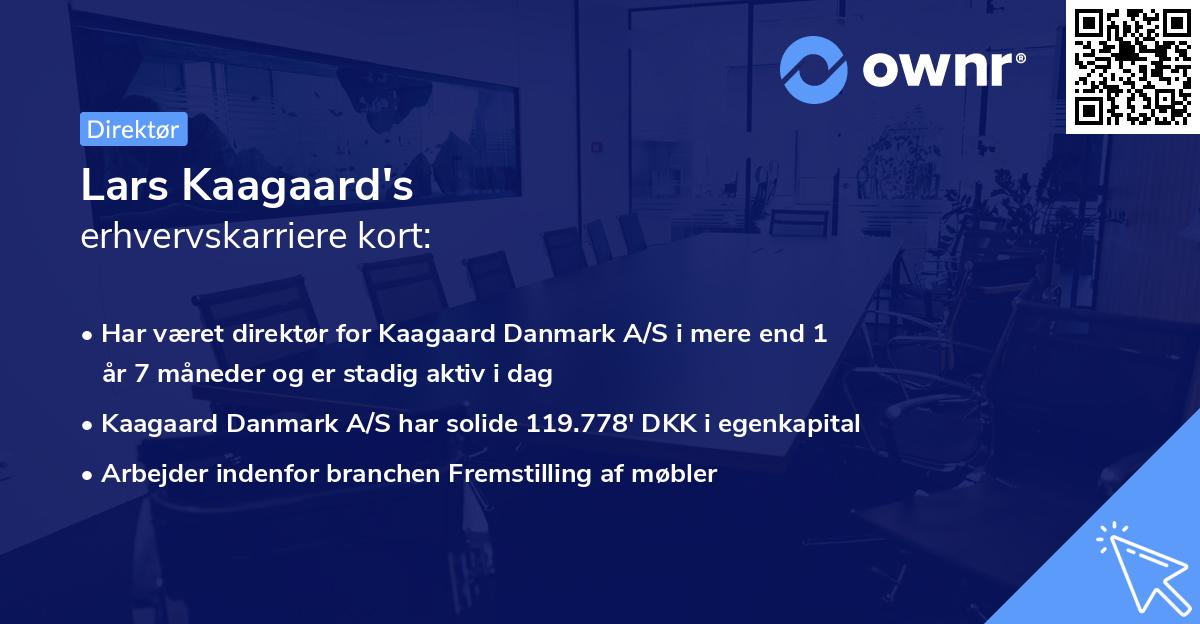 ownr®

Direktør

Lars Kaagaard's
erhvervskarriere kort:

• Har været direktør for Kaagaard Danmark A/S i mere end 1 år 7 måneder og er stadig aktiv i dag

• Kaagaard Danmark A/S har solide 119.778' DKK i egenkapital

• Arbejder indenfor branchen Fremstilling af møbler